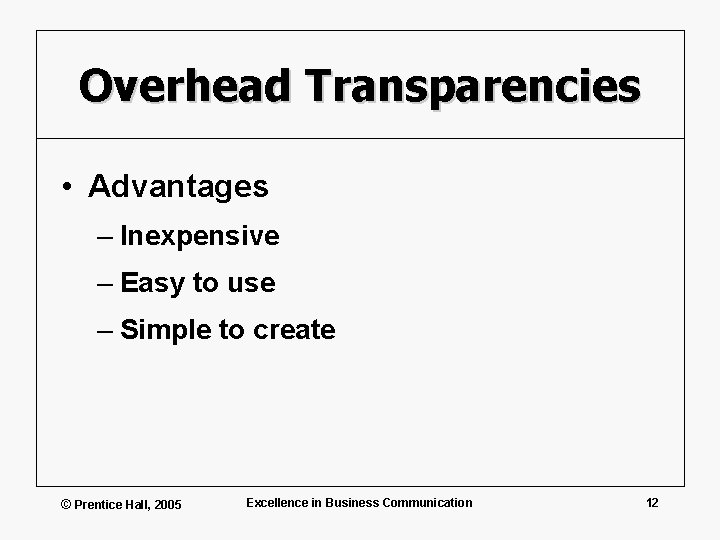 Overhead Transparencies

• Advantages
– Inexpensive
– Easy to use
– Simple to create

© Prentice Hall, 2005

Excellence in Business Communication

12